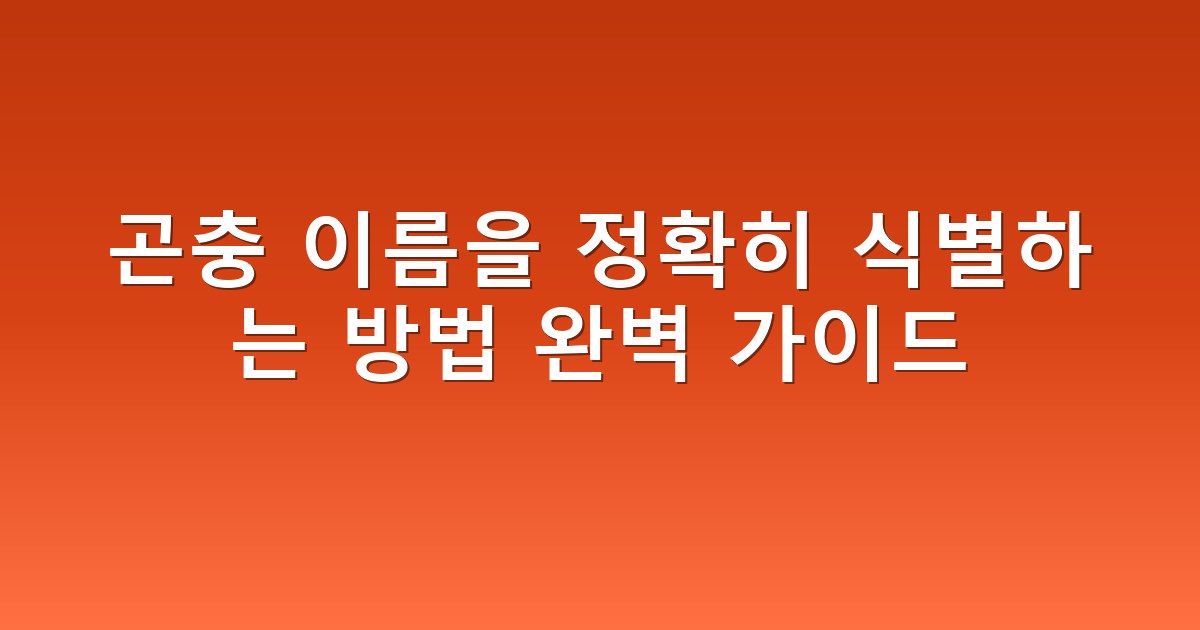 곤충 이름을 정확히 식별하는 방법 완벽 가이드